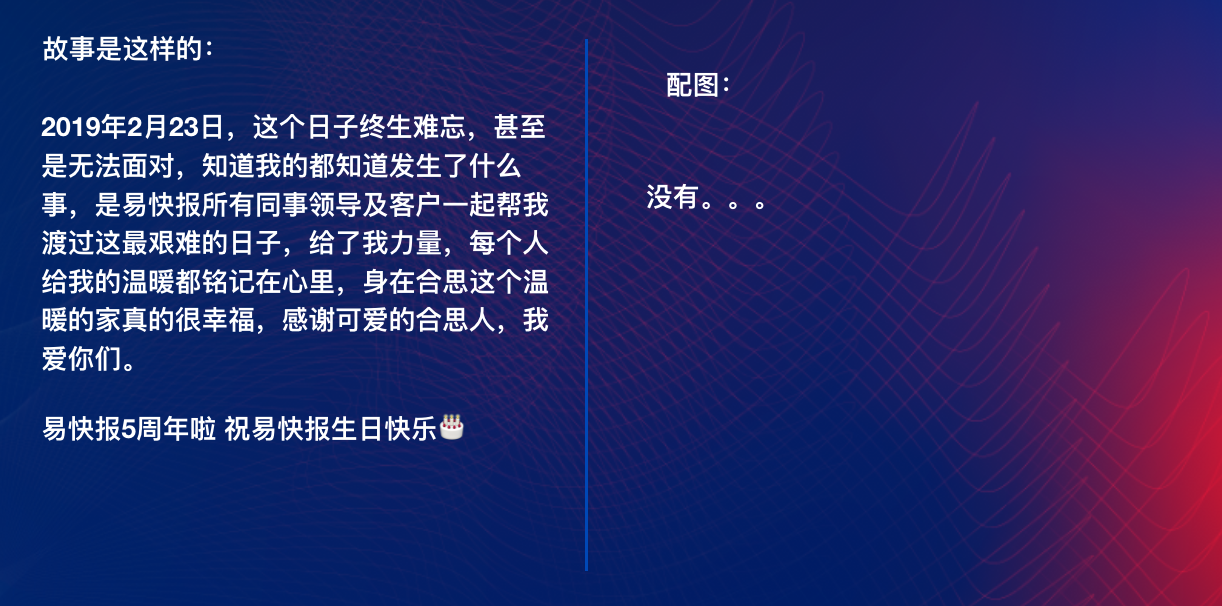 故事是这样的：

2019年2月23日，这个日子终生难忘，甚至是无法面对，知道我的都知道发生了什么事，是易快报所有同事领导及客户一起帮我渡过这最艰难的日子，给了我力量，每个人给我的温暖都铭记在心里，身在合思这个温暖的家真的很幸福，感谢可爱的合思人，我爱你们。

易快报5周年啦 祝易快报生日快乐🎂

配图：

没有。。。